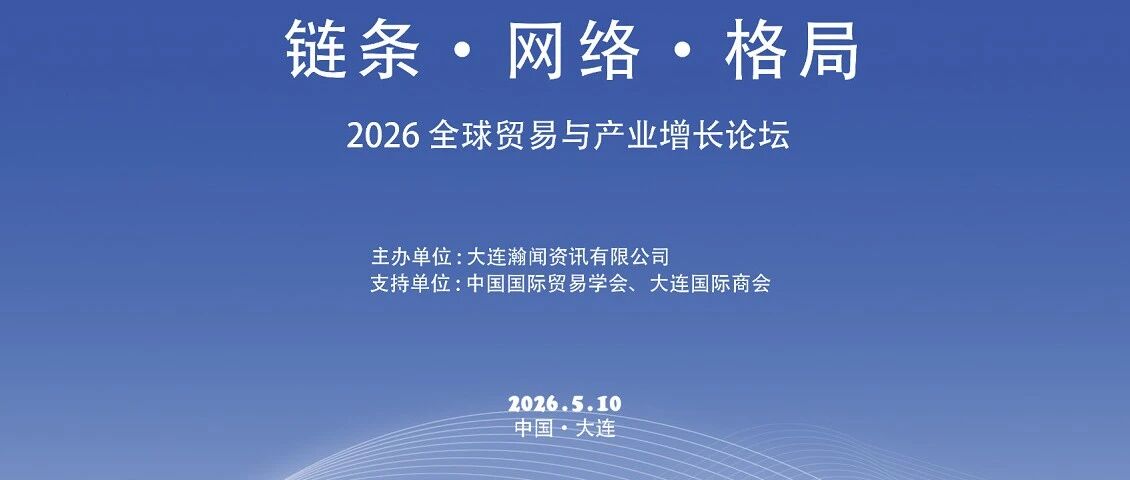 链条 · 网络 · 格局

2026 全球贸易与产业增长论坛

主办单位 : 大连瀚闻资讯有限公司
支持单位 : 中国国际贸易学会、大连国际商会

2026.5.10
中国 · 大连